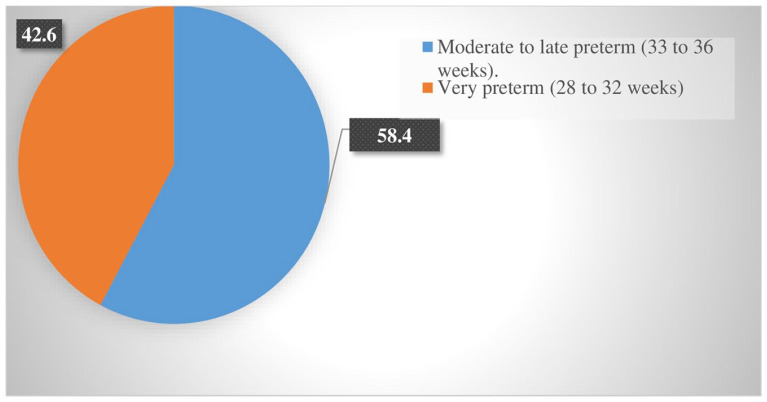 42.6

Moderate to late preterm (33 to 36 weeks).

Very preterm (28 to 32 weeks)

58.4